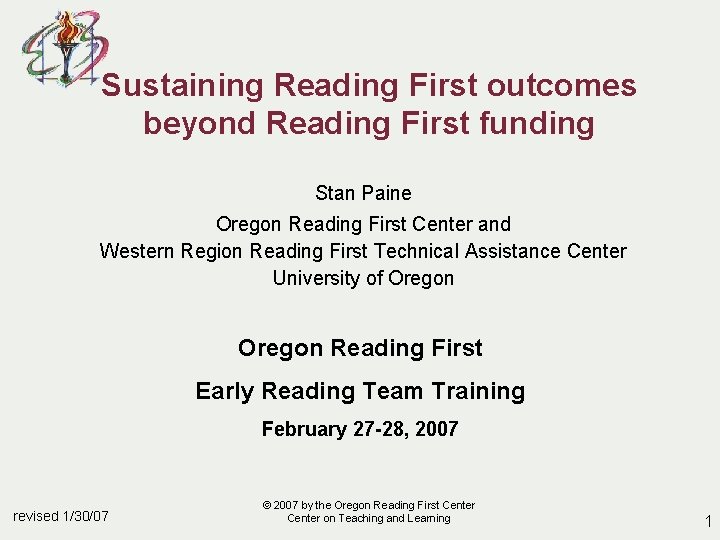 Sustaining Reading First outcomes beyond Reading First funding

Stan Paine
Oregon Reading First Center and
Western Region Reading First Technical Assistance Center
University of Oregon

Oregon Reading First

Early Reading Team Training

February 27-28, 2007

revised 1/30/07

© 2007 by the Oregon Reading First Center
Center on Teaching and Learning

1